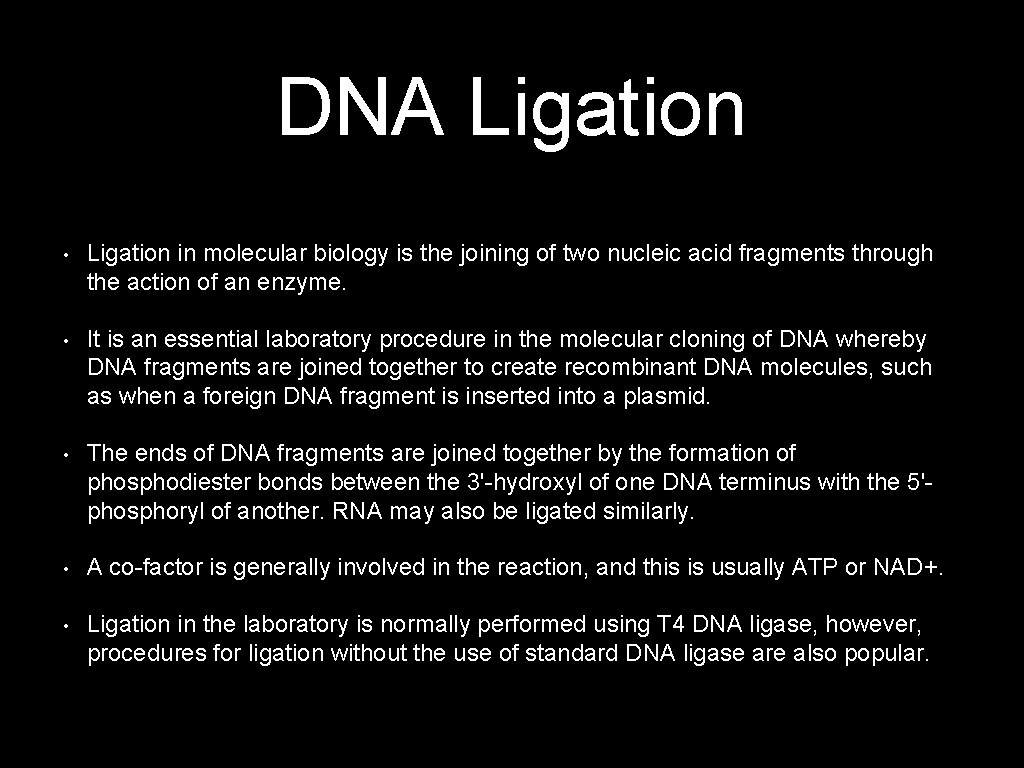 DNA Ligation

• Ligation in molecular biology is the joining of two nucleic acid fragments through the action of an enzyme.

• It is an essential laboratory procedure in the molecular cloning of DNA whereby DNA fragments are joined together to create recombinant DNA molecules, such as when a foreign DNA fragment is inserted into a plasmid.

• The ends of DNA fragments are joined together by the formation of phosphodiester bonds between the 3'-hydroxyl of one DNA terminus with the 5'-phosphoryl of another. RNA may also be ligated similarly.

• A co-factor is generally involved in the reaction, and this is usually ATP or NAD+.

• Ligation in the laboratory is normally performed using T4 DNA ligase, however, procedures for ligation without the use of standard DNA ligase are also popular.